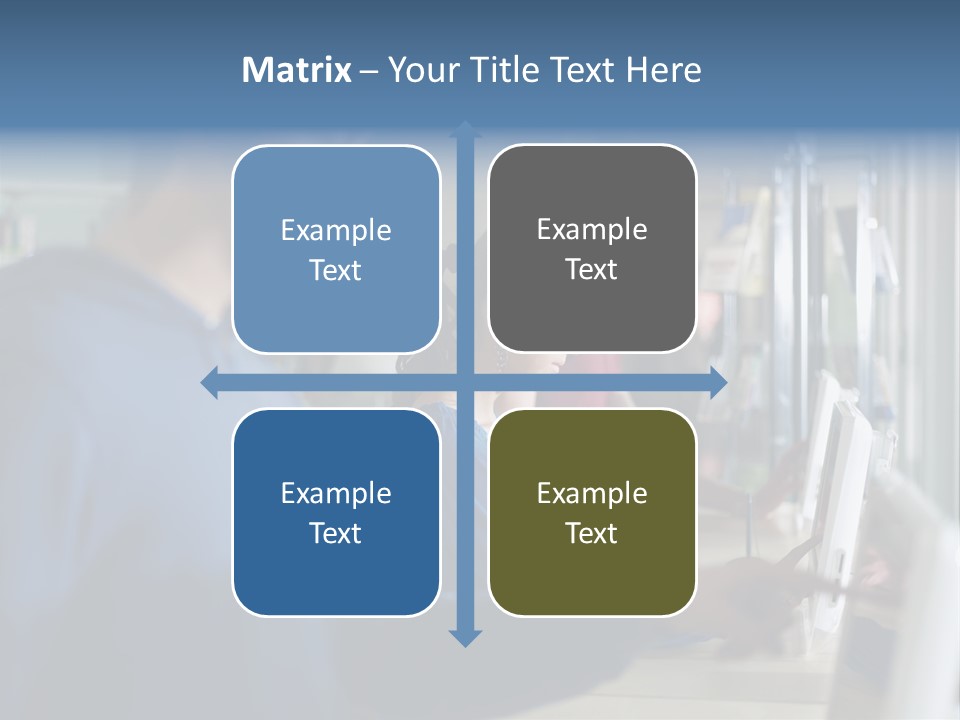 Matrix – Your Title Text Here

Example Text

Example Text

Example Text

Example Text